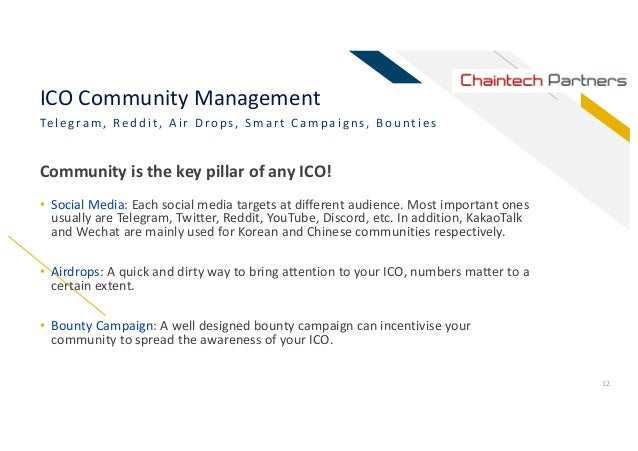 Chaintech Partners

ICO Community Management

Telegram, Reddit, Air Drops, Smart Campaigns, Bounties

Community is the key pillar of any ICO!

• Social Media: Each social media targets at different audience. Most important ones usually are Telegram, Twitter, Reddit, YouTube, Discord, etc. In addition, KakaoTalk and Wechat are mainly used for Korean and Chinese communities respectively.

• Airdrops: A quick and dirty way to bring attention to your ICO, numbers matter to a certain extent.

• Bounty Campaign: A well designed bounty campaign can incentivise your community to spread the awareness of your ICO.

12